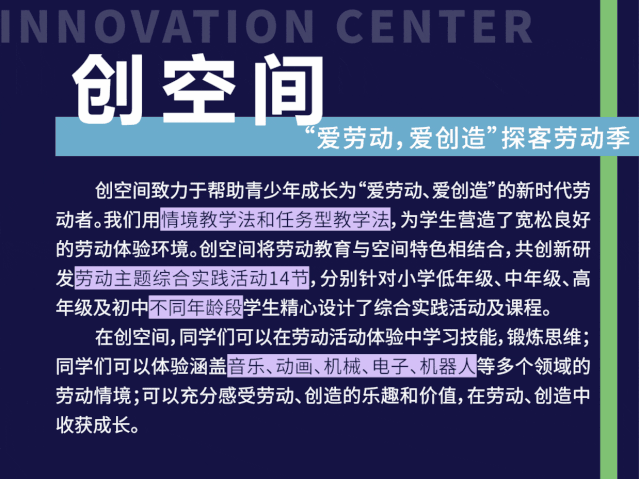 INNOVATION CENTER

创空间

“爱劳动，爱创造”探客劳动季

创空间致力于帮助青少年成长为“爱劳动、爱创造”的新时代劳动者。我们用情境教学法和任务型教学法，为学生营造了宽松良好的劳动体验环境。创空间将劳动教育与空间特色相结合，共创新研发劳动主题综合实践活动14节，分别针对小学低年级、中年级、高年级及初中不同年龄段学生精心设计了综合实践活动及课程。

在创空间，同学们可以在劳动活动体验中学习技能，锻炼思维；同学们可以体验涵盖音乐、动画、机械、电子、机器人等多个领域的劳动情境；可以充分感受劳动、创造的乐趣和价值，在劳动、创造中收获成长。